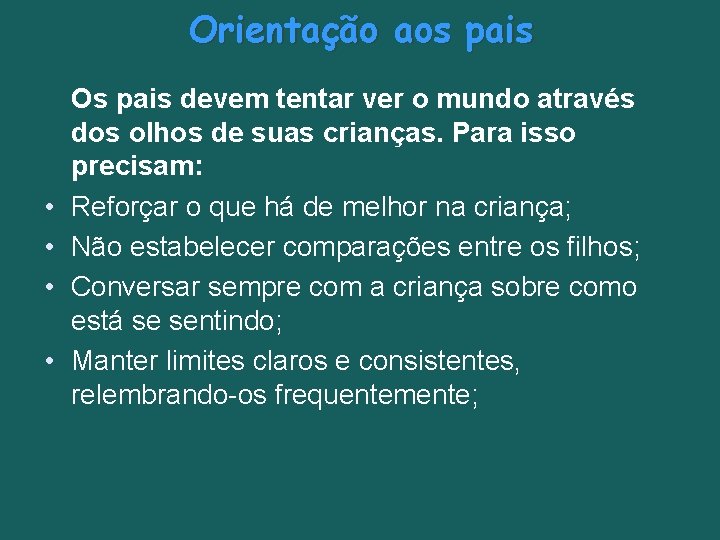 Orientação aos pais

Os pais devem tentar ver o mundo através dos olhos de suas crianças. Para isso precisam:

• Reforçar o que há de melhor na criança;
• Não estabelecer comparações entre os filhos;
• Conversar sempre com a criança sobre como está se sentindo;
• Manter limites claros e consistentes, relembrando-os frequentemente;